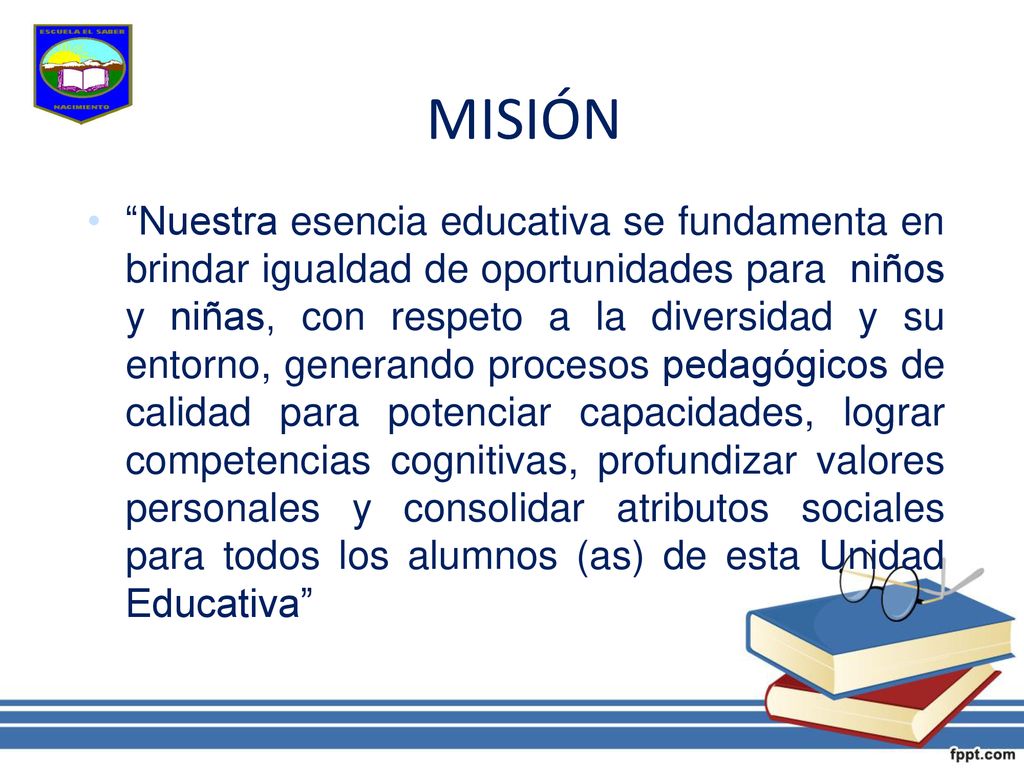 ESCUELA EL SABER
NACIMIENTO

MISIÓN

• “Nuestra esencia educativa se fundamenta en brindar igualdad de oportunidades para niños y niñas, con respeto a la diversidad y su entorno, generando procesos pedagógicos de calidad para potenciar capacidades, lograr competencias cognitivas, profundizar valores personales y consolidar atributos sociales para todos los alumnos (as) de esta Unidad Educativa”

fppt.com